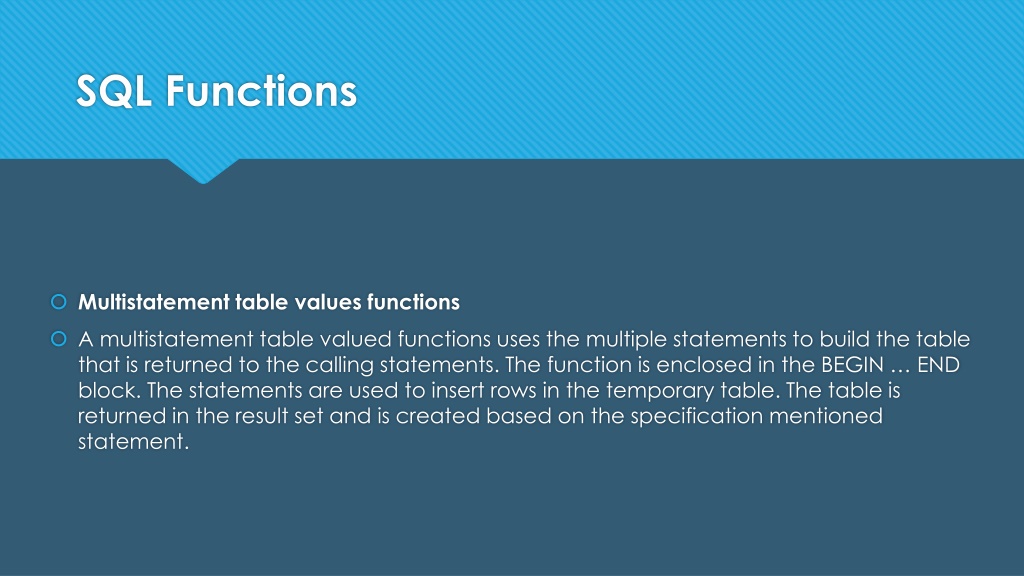 SQL Functions

Multistatement table values functions

A multistatement table valued functions uses the multiple statements to build the table that is returned to the calling statements. The function is enclosed in the BEGIN … END block. The statements are used to insert rows in the temporary table. The table is returned in the result set and is created based on the specification mentioned statement.